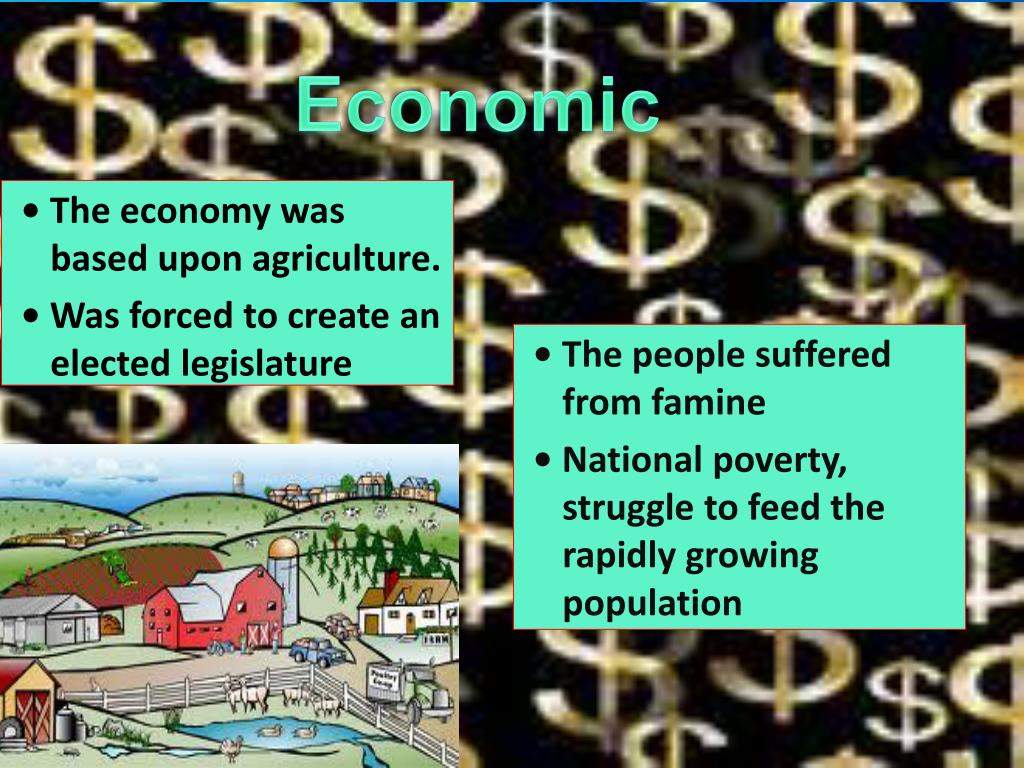 Economic

• The economy was based upon agriculture.
• Was forced to create an elected legislature

• The people suffered from famine
• National poverty, struggle to feed the rapidly growing population

FARM